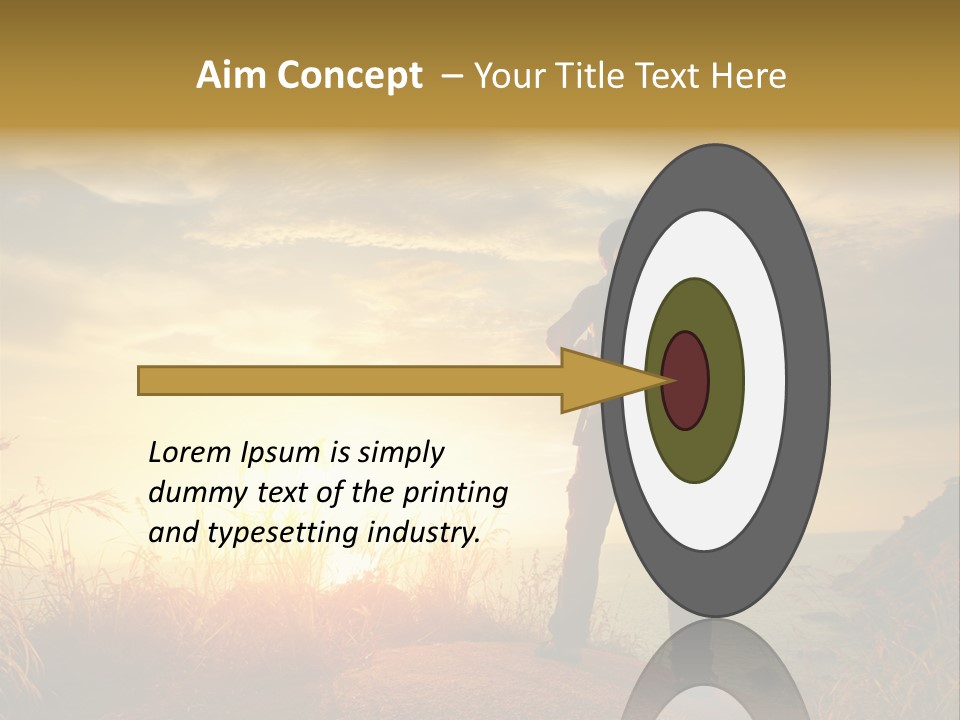 Aim Concept – Your Title Text Here

Lorem Ipsum is simply dummy text of the printing and typesetting industry.